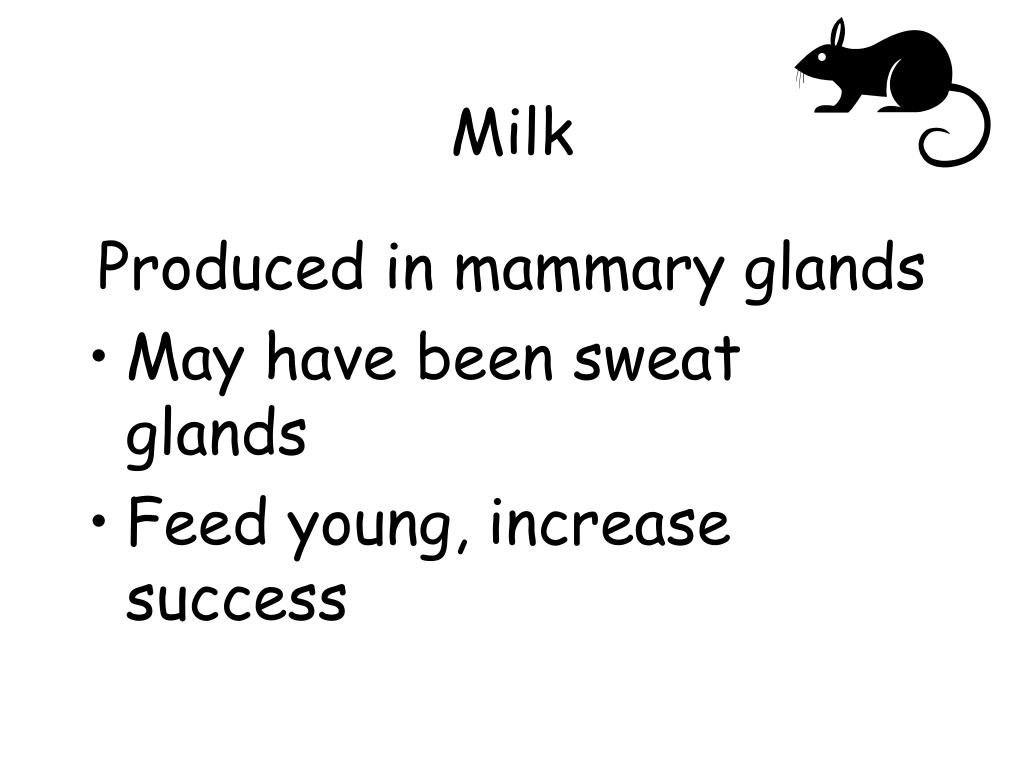 Milk

Produced in mammary glands

• May have been sweat glands
• Feed young, increase success